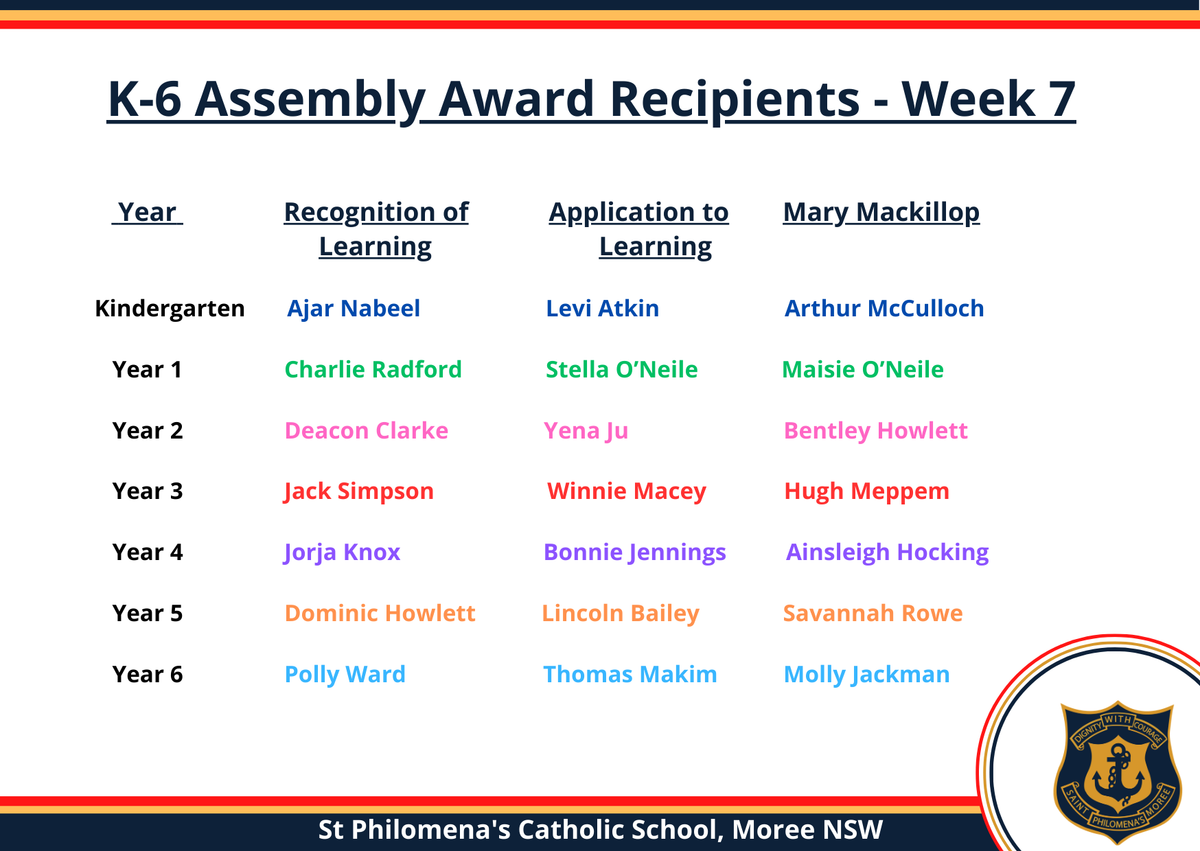 K-6 Assembly Award Recipients - Week 7

| Year | Recognition of Learning | Application to Learning | Mary Mackillop |
|---|---|---|---|
| Kindergarten | Ajar Nabeel | Levi Atkin | Arthur McCulloch |
| Year 1 | Charlie Radford | Stella O'Neile | Maisie O'Neile |
| Year 2 | Deacon Clarke | Yena Ju | Bentley Howlett |
| Year 3 | Jack Simpson | Winnie Macey | Hugh Meppem |
| Year 4 | Jorja Knox | Bonnie Jennings | Ainsleigh Hocking |
| Year 5 | Dominic Howlett | Lincoln Bailey | Savannah Rowe |
| Year 6 | Polly Ward | Thomas Makim | Molly Jackman |

DIGNITY WITH COURAGE
SAINT PHILOMENA'S MOREE

St Philomena's Catholic School, Moree NSW